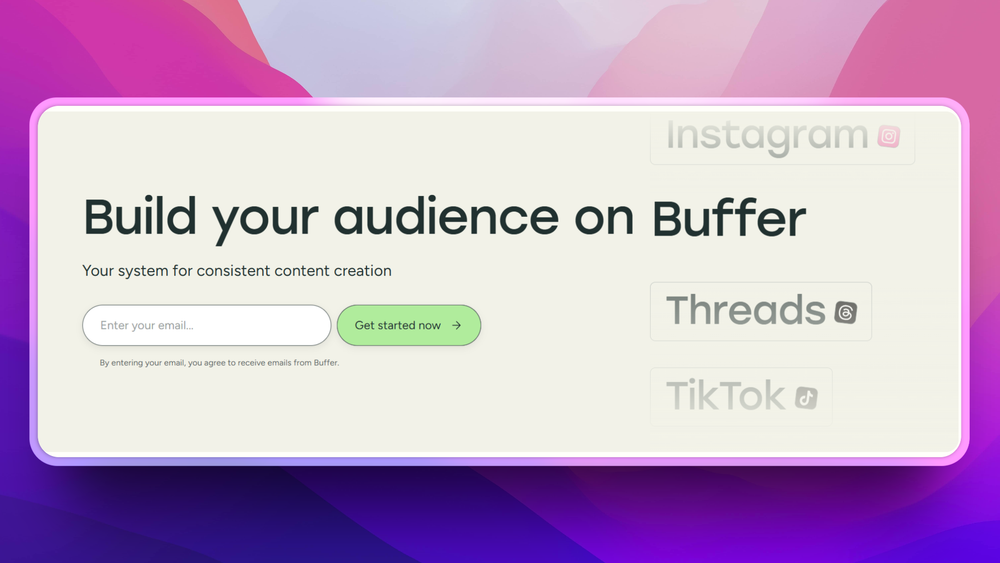 Instagram

Build your audience on Buffer

Your system for consistent content creation

Enter your email...

Get started now →

By entering your email, you agree to receive emails from Buffer.

Threads

TikTok